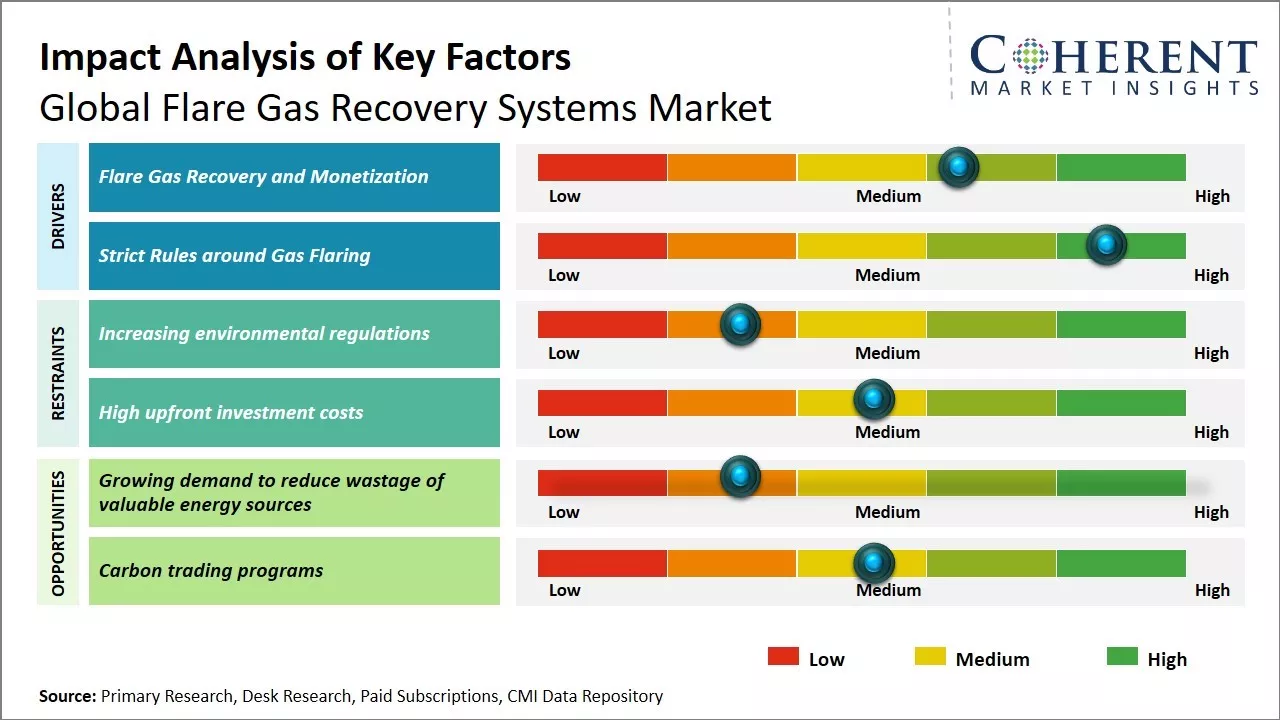 Impact Analysis of Key Factors
Global Flare Gas Recovery Systems Market

COHERENT
MARKET INSIGHTS

DRIVERS

Flare Gas Recovery and Monetization
Low Medium High

Strict Rules around Gas Flaring
Low Medium High

RESTRAINTS

Increasing environmental regulations
Low Medium High

High upfront investment costs
Low Medium High

OPPORTUNITIES

Growing demand to reduce wastage of valuable energy sources
Low Medium High

Carbon trading programs
Low Medium High

Low Medium High

Source: Primary Research, Desk Research, Paid Subscriptions, CMI Data Repository